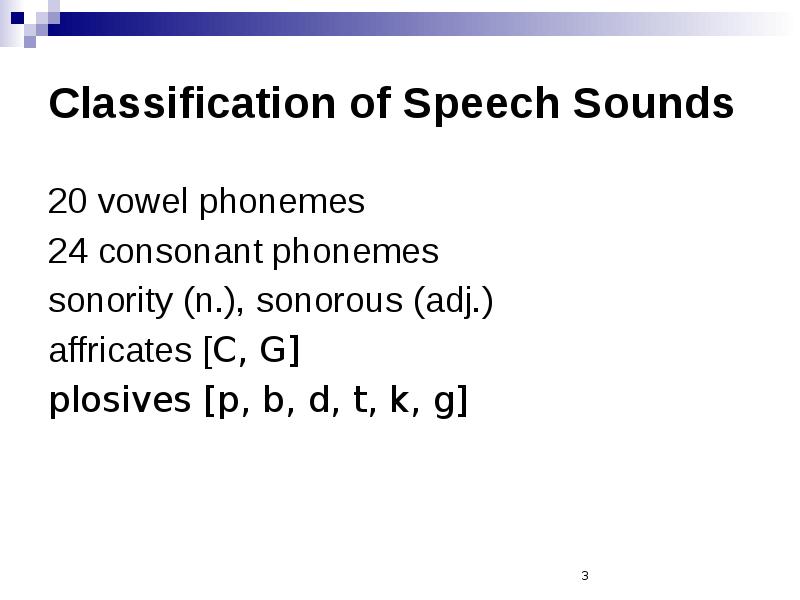 Classification of Speech Sounds

20 vowel phonemes
24 consonant phonemes
sonority (n.), sonorous (adj.)
affricates [C, G]
plosives [p, b, d, t, k, g]

3